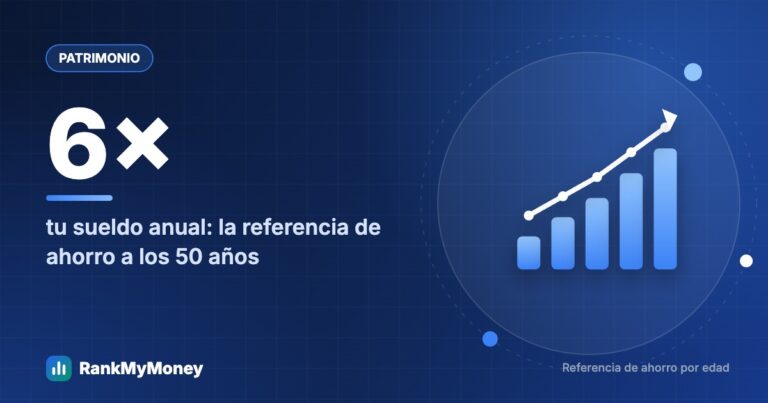 PATRIMONIO

6×

tu sueldo anual: la referencia de ahorro a los 50 años

RankMyMoney

Referencia de ahorro por edad